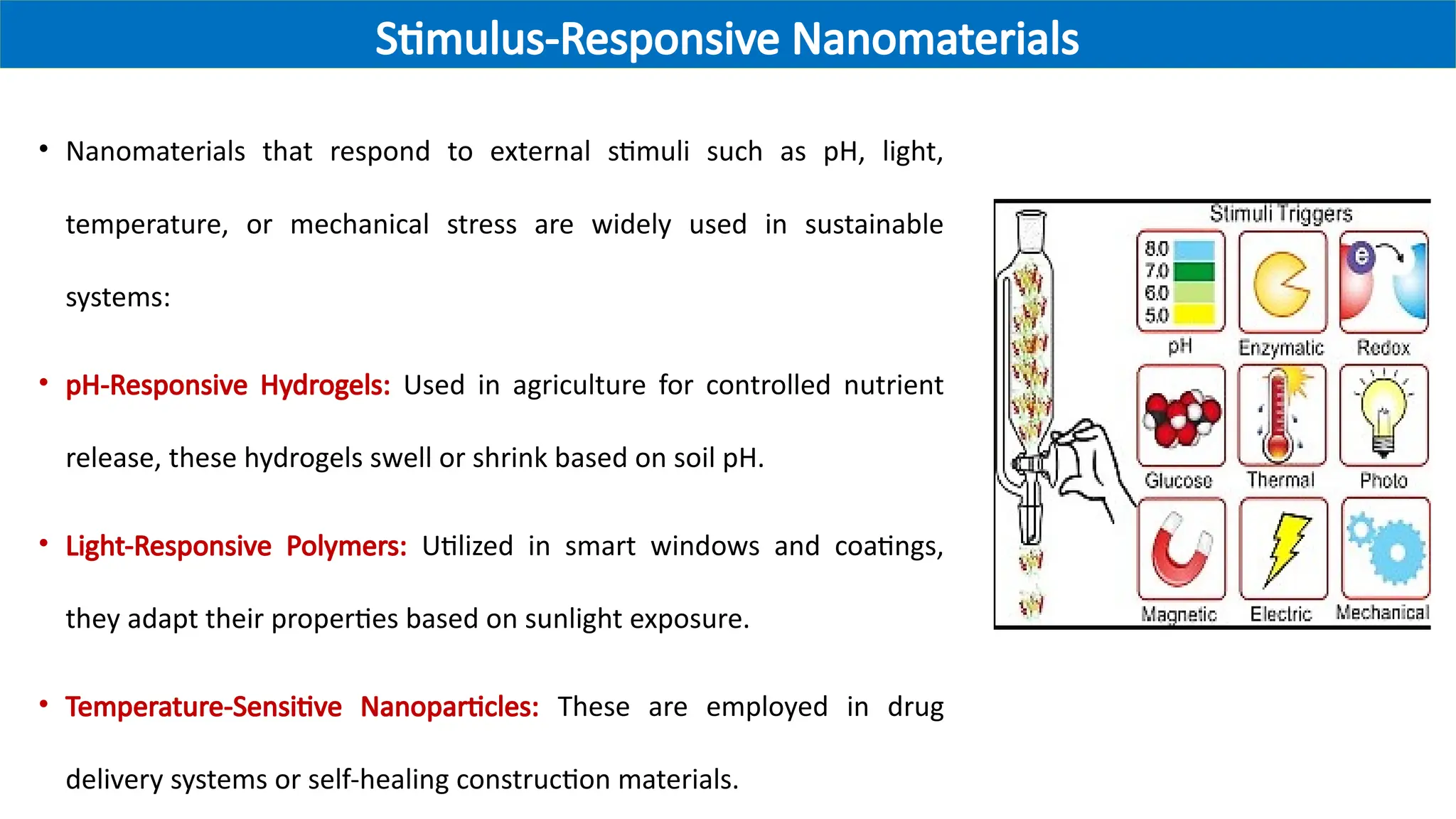 Stimulus-Responsive Nanomaterials

• Nanomaterials that respond to external stimuli such as pH, light, temperature, or mechanical stress are widely used in sustainable systems:

• pH-Responsive Hydrogels: Used in agriculture for controlled nutrient release, these hydrogels swell or shrink based on soil pH.

• Light-Responsive Polymers: Utilized in smart windows and coatings, they adapt their properties based on sunlight exposure.

• Temperature-Sensitive Nanoparticles: These are employed in drug delivery systems or self-healing construction materials.

Stimuli Triggers

8.0
7.0
6.0
5.0
pH

Enzymatic

e
Redox

Glucose

Thermal

Photo

Magnetic

Electric

Mechanical